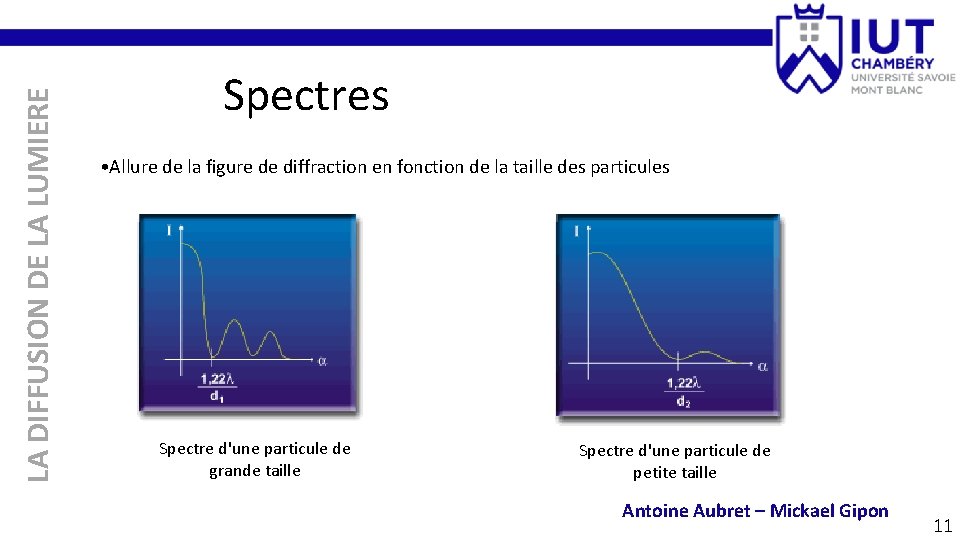 LA DIFFUSION DE LA LUMIERE

IUT CHAMBÉRY UNIVERSITÉ SAVOIE MONT BLANC

Spectres

• Allure de la figure de diffraction en fonction de la taille des particules

I

$\alpha$

$\frac{1,22\lambda}{d_1}$

Spectre d'une particule de grande taille

I

$\alpha$

$\frac{1,22\lambda}{d_2}$

Spectre d'une particule de petite taille

Antoine Aubret – Mickael Gipon

11